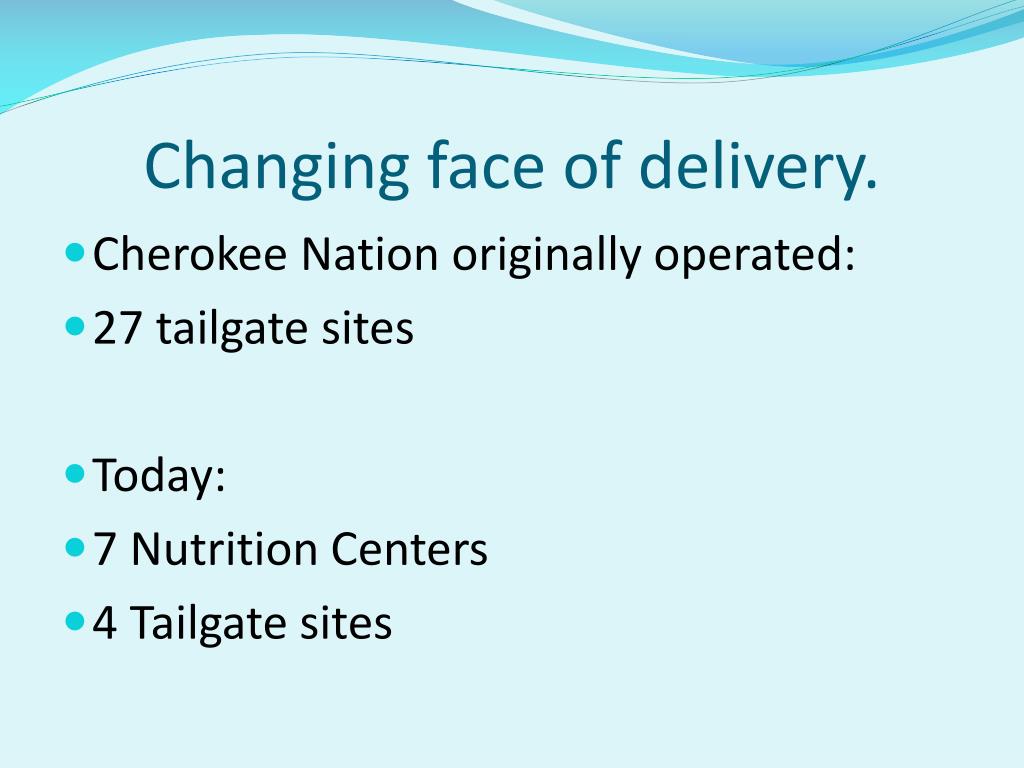 Changing face of delivery.

- Cherokee Nation originally operated:
- 27 tailgate sites

- Today:
- 7 Nutrition Centers
- 4 Tailgate sites